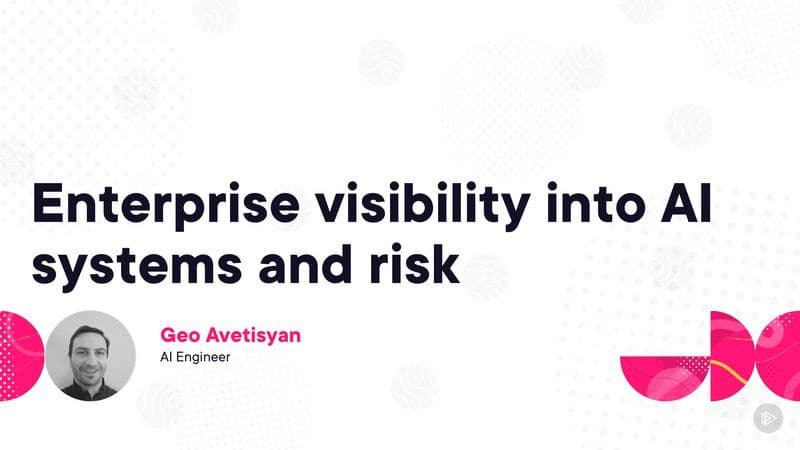 Enterprise visibility into AI systems and risk

Geo Avetisyan
AI Engineer